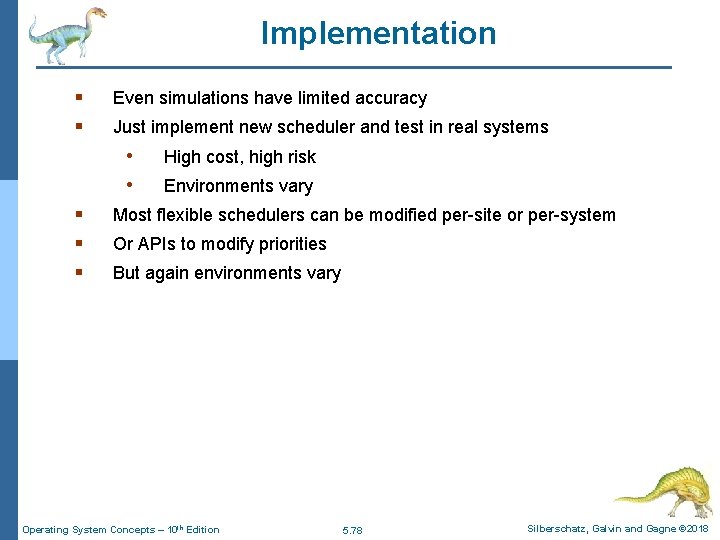 Implementation

▪ Even simulations have limited accuracy

▪ Just implement new scheduler and test in real systems

• High cost, high risk

• Environments vary

▪ Most flexible schedulers can be modified per-site or per-system

▪ Or APIs to modify priorities

▪ But again environments vary

Operating System Concepts – 10$^{th}$ Edition

5.78

Silberschatz, Galvin and Gagne ©2018